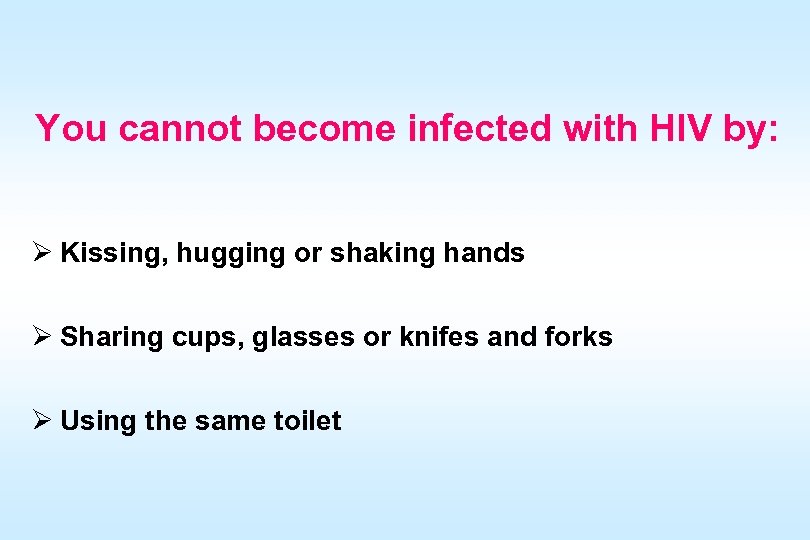 You cannot become infected with HIV by:

➢ Kissing, hugging or shaking hands

➢ Sharing cups, glasses or knifes and forks

➢ Using the same toilet